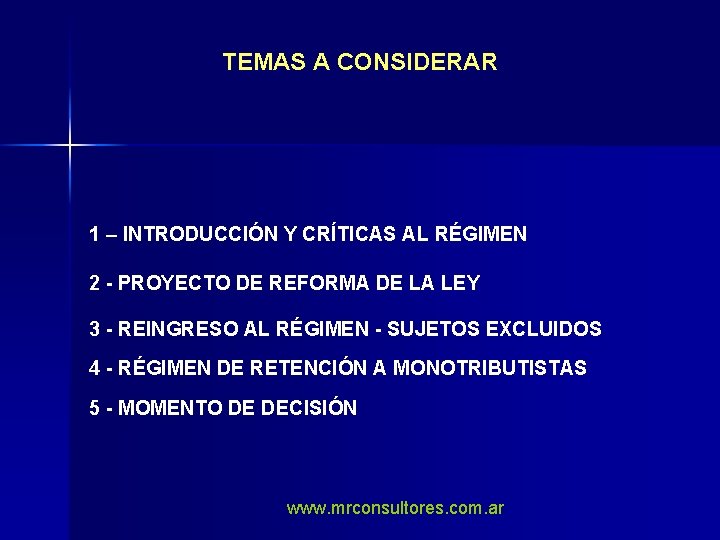 TEMAS A CONSIDERAR

1 – INTRODUCCIÓN Y CRÍTICAS AL RÉGIMEN

2 - PROYECTO DE REFORMA DE LA LEY

3 - REINGRESO AL RÉGIMEN - SUJETOS EXCLUIDOS

4 - RÉGIMEN DE RETENCIÓN A MONOTRIBUTISTAS

5 - MOMENTO DE DECISIÓN

www.mrconsultores.com.ar